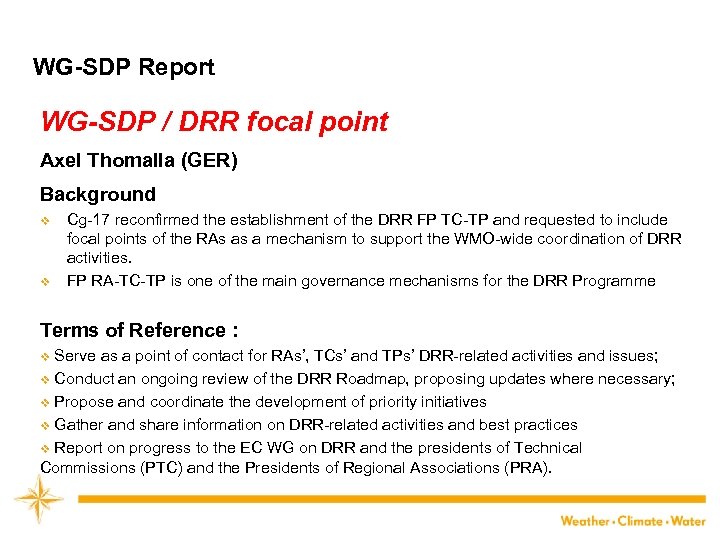 WG-SDP Report

WG-SDP / DRR focal point

Axel Thomalla (GER)

Background

❖ Cg-17 reconfirmed the establishment of the DRR FP TC-TP and requested to include focal points of the RAs as a mechanism to support the WMO-wide coordination of DRR activities.

❖ FP RA-TC-TP is one of the main governance mechanisms for the DRR Programme

Terms of Reference :

❖ Serve as a point of contact for RAs', TCs' and TPs' DRR-related activities and issues;

❖ Conduct an ongoing review of the DRR Roadmap, proposing updates where necessary;

❖ Propose and coordinate the development of priority initiatives

❖ Gather and share information on DRR-related activities and best practices

❖ Report on progress to the EC WG on DRR and the presidents of Technical Commissions (PTC) and the Presidents of Regional Associations (PRA).

Weather • Climate • Water